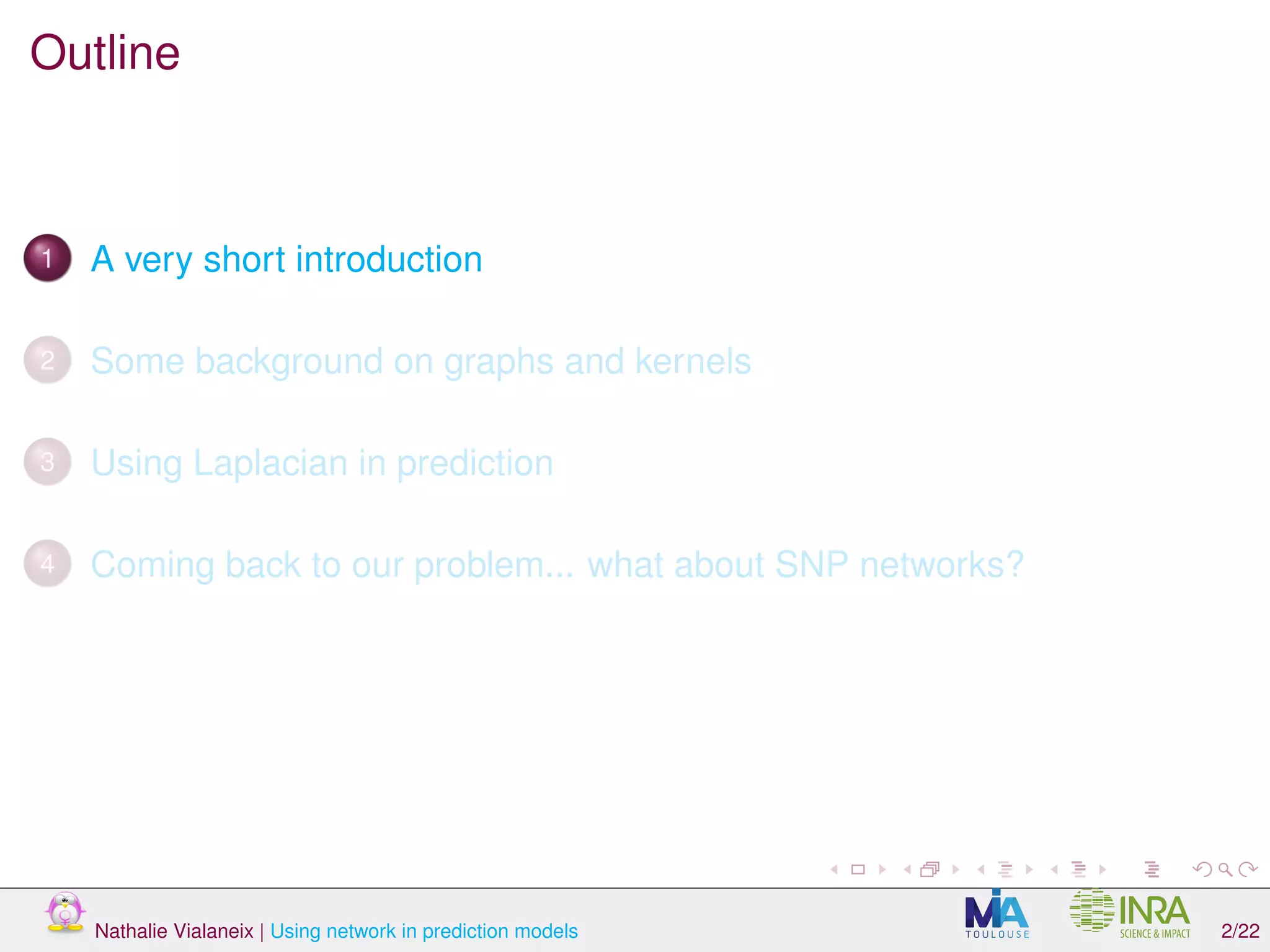 Outline

1 A very short introduction

2 Some background on graphs and kernels

3 Using Laplacian in prediction

4 Coming back to our problem... what about SNP networks?

Nathalie Vialaneix | Using network in prediction models

MIA TOULOUSE

INRA SCIENCE & IMPACT

2/22